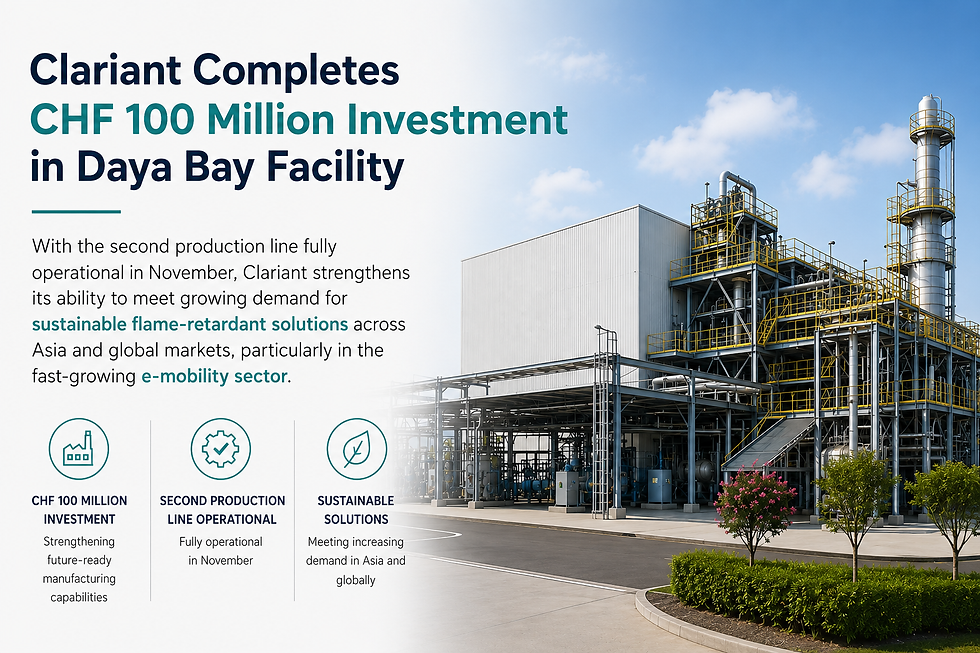 Clariant Completes
CHF 100 Million Investment
in Daya Bay Facility

With the second production line fully operational in November, Clariant strengthens its ability to meet growing demand for sustainable flame-retardant solutions across Asia and global markets, particularly in the fast-growing e-mobility sector.

CHF 100 MILLION INVESTMENT
Strengthening future-ready manufacturing capabilities

SECOND PRODUCTION LINE OPERATIONAL
Fully operational in November

SUSTAINABLE SOLUTIONS
Meeting increasing demand in Asia and globally